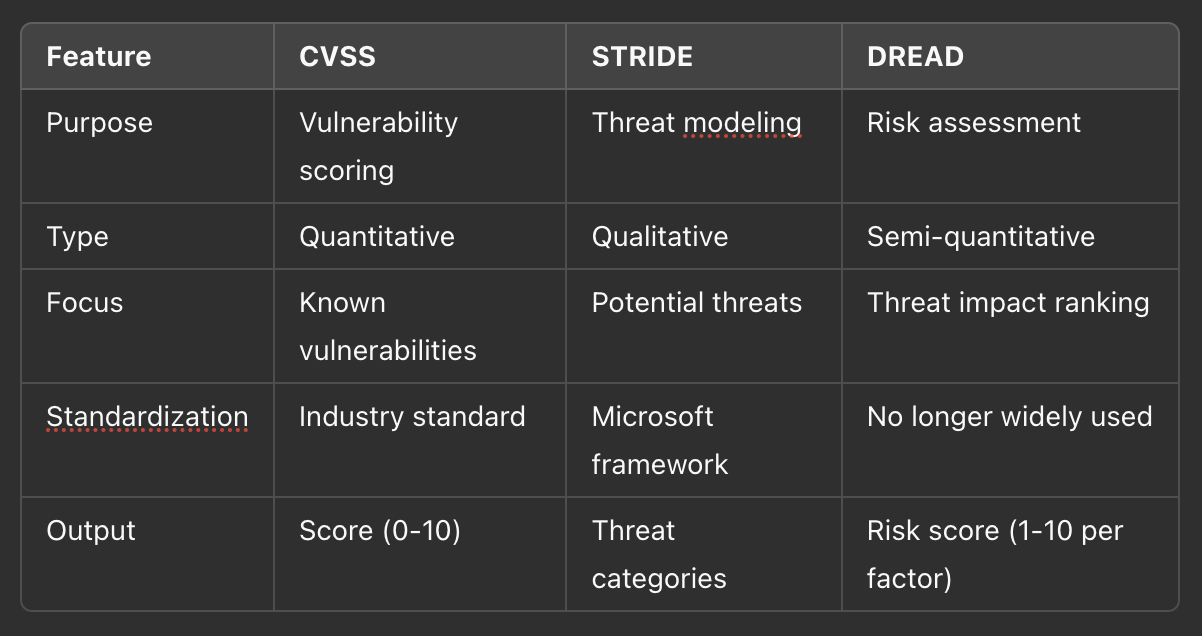 | Feature | CVSS | STRIDE | DREAD |
|---|---|---|---|
| Purpose | Vulnerability scoring | Threat modeling | Risk assessment |
| Type | Quantitative | Qualitative | Semi-quantitative |
| Focus | Known vulnerabilities | Potential threats | Threat impact ranking |
| Standardization | Industry standard | Microsoft framework | No longer widely used |
| Output | Score (0-10) | Threat categories | Risk score (1-10 per factor) |